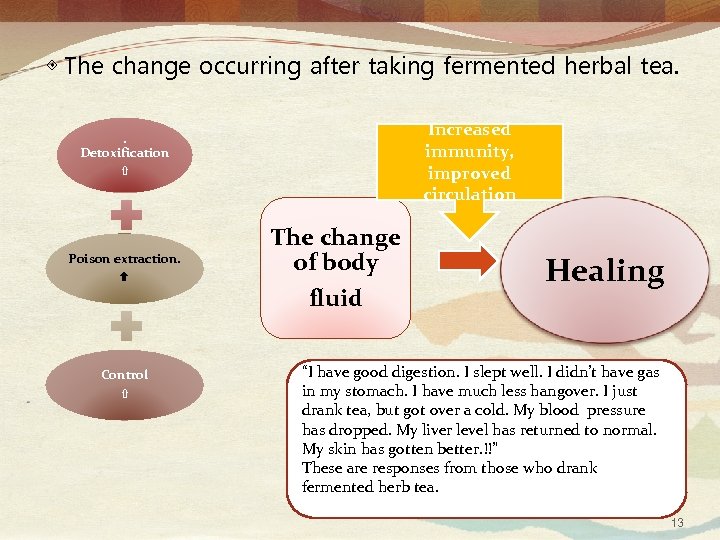 The change occurring after taking fermented herbal tea.

.
Detoxification
⇧

Poison extraction.
⬆

Control
⇧

Increased immunity, improved circulation

The change of body fluid

Healing

"I have good digestion. I slept well. I didn't have gas in my stomach. I have much less hangover. I just drank tea, but got over a cold. My blood pressure has dropped. My liver level has returned to normal. My skin has gotten better.!!"
These are responses from those who drank fermented herb tea.

13